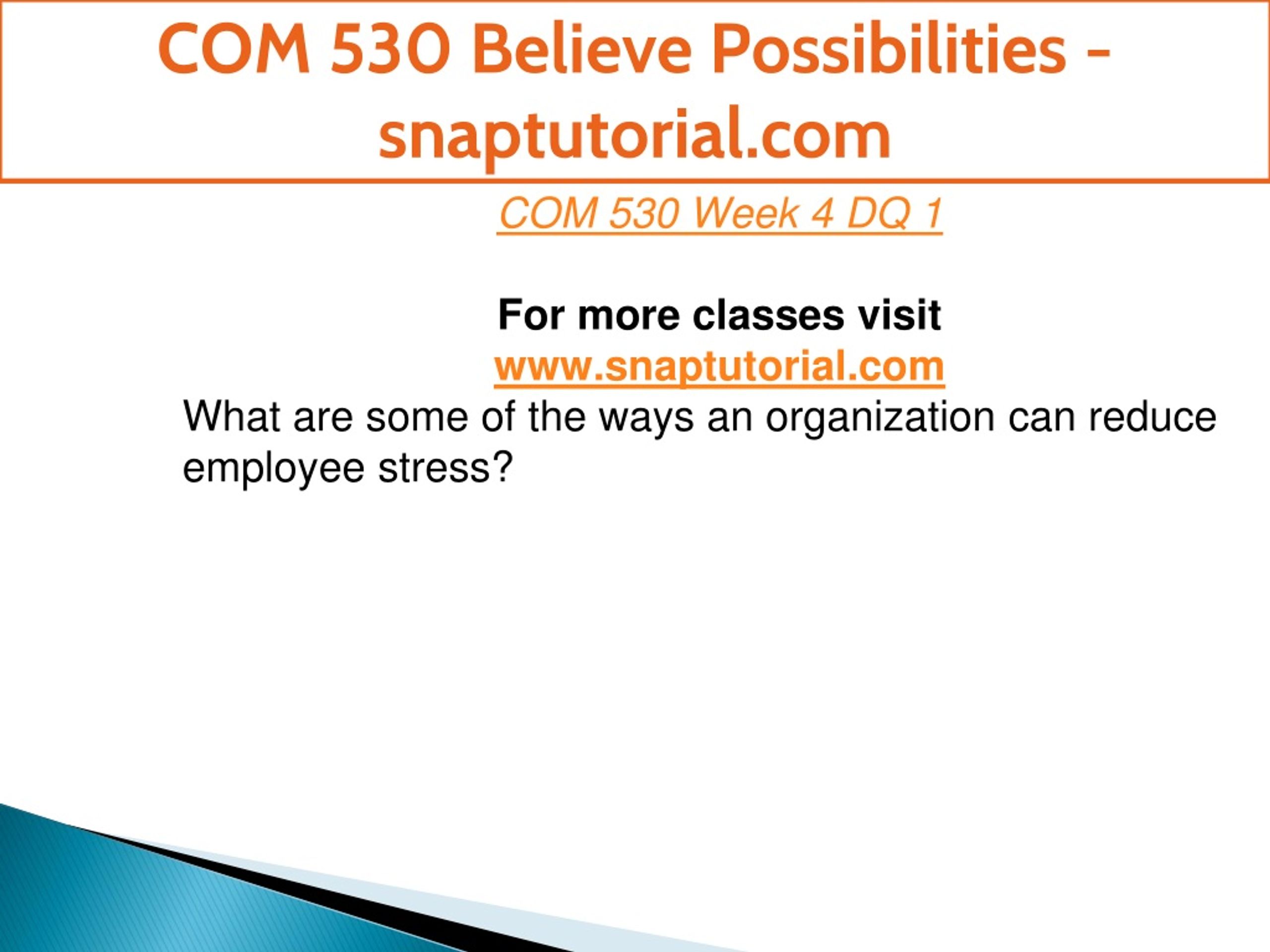 COM 530 Believe Possibilities - snaptutorial.com

COM 530 Week 4 DQ 1

For more classes visit
www.snaptutorial.com

What are some of the ways an organization can reduce employee stress?